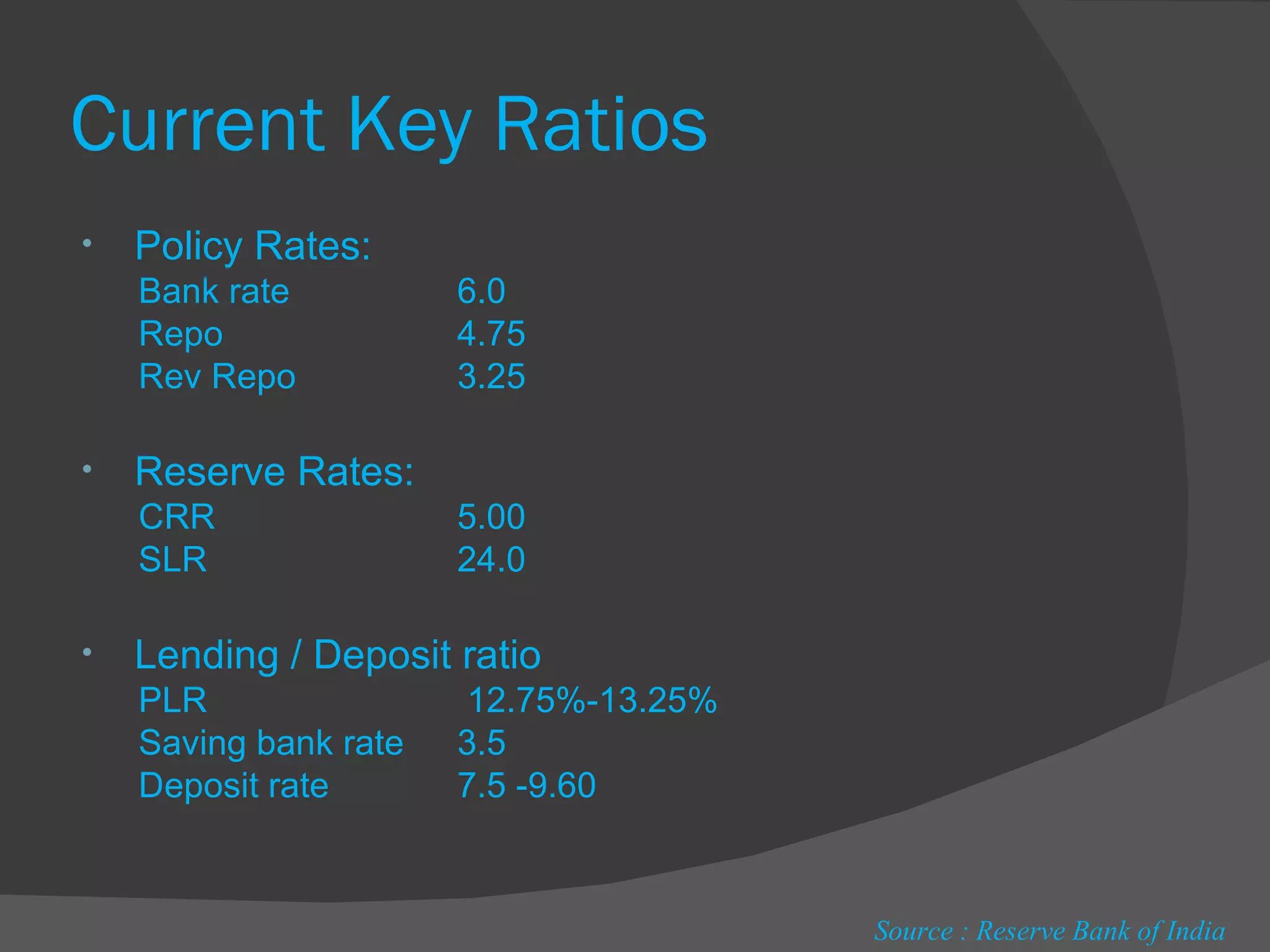 Current Key Ratios

• Policy Rates:
Bank rate 6.0
Repo 4.75
Rev Repo 3.25

• Reserve Rates:
CRR 5.00
SLR 24.0

• Lending / Deposit ratio
PLR 12.75%-13.25%
Saving bank rate 3.5
Deposit rate 7.5 -9.60

Source : Reserve Bank of India